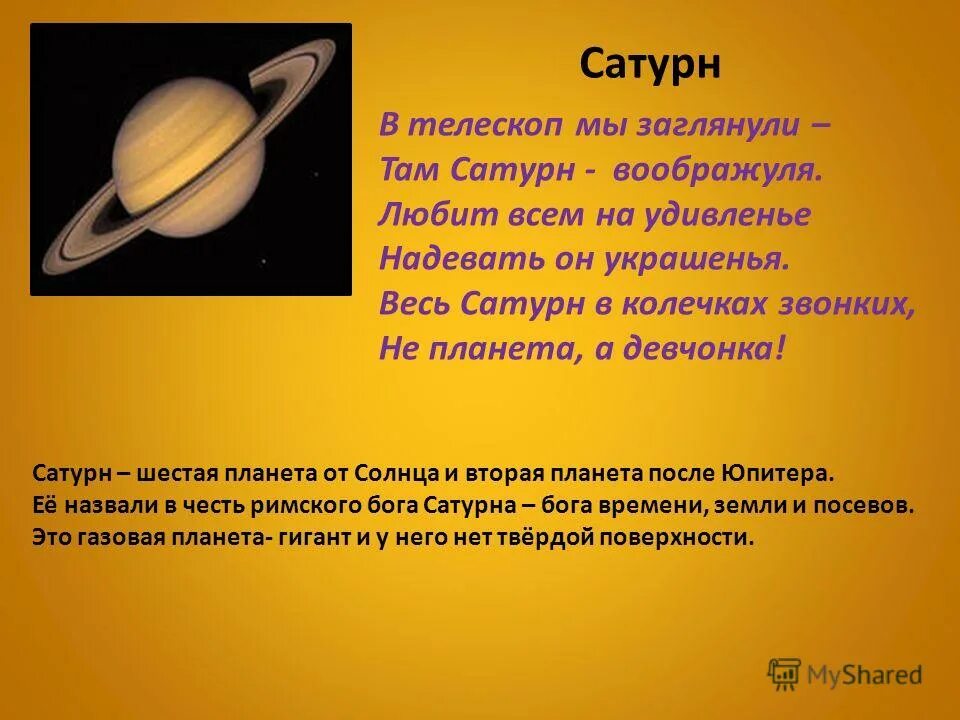 Сатурн

В телескоп мы заглянули –
Там Сатурн - воображуля.
Любит всем на удивленье
Надевать он украшенья.
Весь Сатурн в колечках звонких,
Не планета, а девчонка!

Сатурн – шестая планета от Солнца и вторая планета после Юпитера.
Её назвали в честь римского бога Сатурна – бога времени, земли и посевов.
Это газовая планета- гигант и у него нет твёрдой поверхности.

MyShared